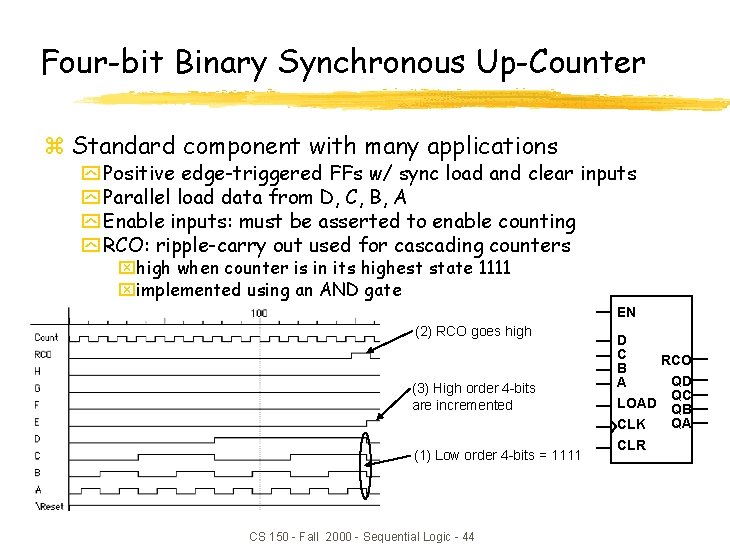 Four-bit Binary Synchronous Up-Counter

Standard component with many applications

Positive edge-triggered FFs w/ sync load and clear inputs

Parallel load data from D, C, B, A

Enable inputs: must be asserted to enable counting

RCO: ripple-carry out used for cascading counters

high when counter is in its highest state 1111

implemented using an AND gate

100

Count
RCO
H
G
F
E
D
C
B
A
\Reset

(2) RCO goes high

(3) High order 4-bits are incremented

(1) Low order 4-bits = 1111

EN
D
C
B
A
LOAD
CLK
CLR
RCO
QD
QC
QB
QA

CS 150 - Fall 2000 - Sequential Logic - 44